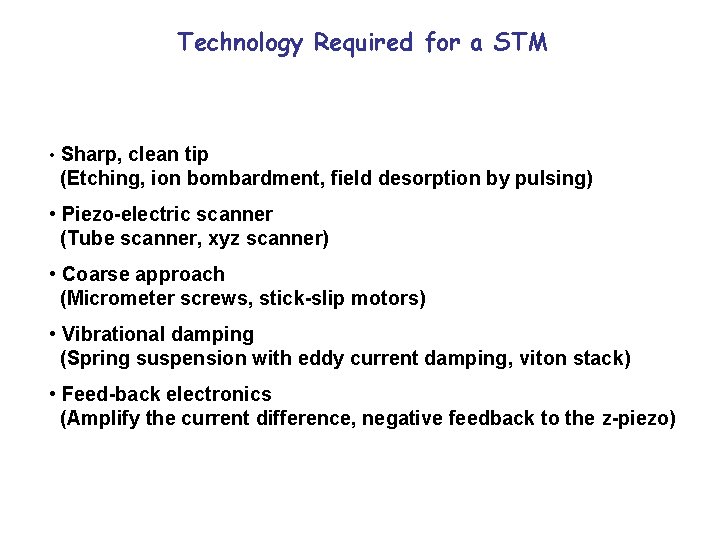 Technology Required for a STM

• Sharp, clean tip
(Etching, ion bombardment, field desorption by pulsing)

• Piezo-electric scanner
(Tube scanner, xyz scanner)

• Coarse approach
(Micrometer screws, stick-slip motors)

• Vibrational damping
(Spring suspension with eddy current damping, viton stack)

• Feed-back electronics
(Amplify the current difference, negative feedback to the z-piezo)